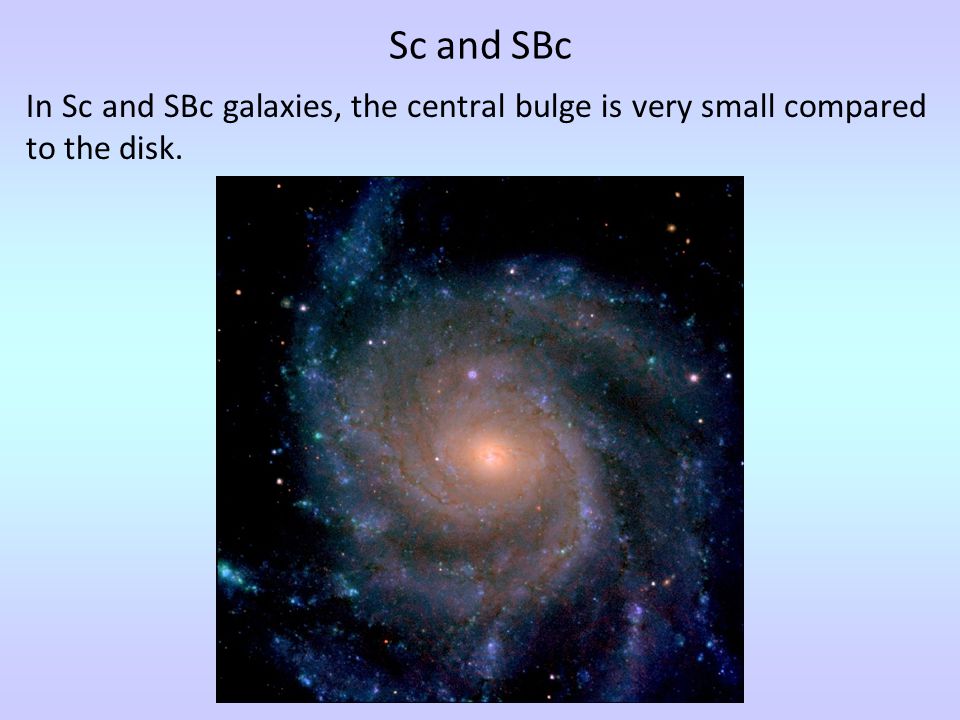 Sc and SBc

In Sc and SBc galaxies, the central bulge is very small compared to the disk.